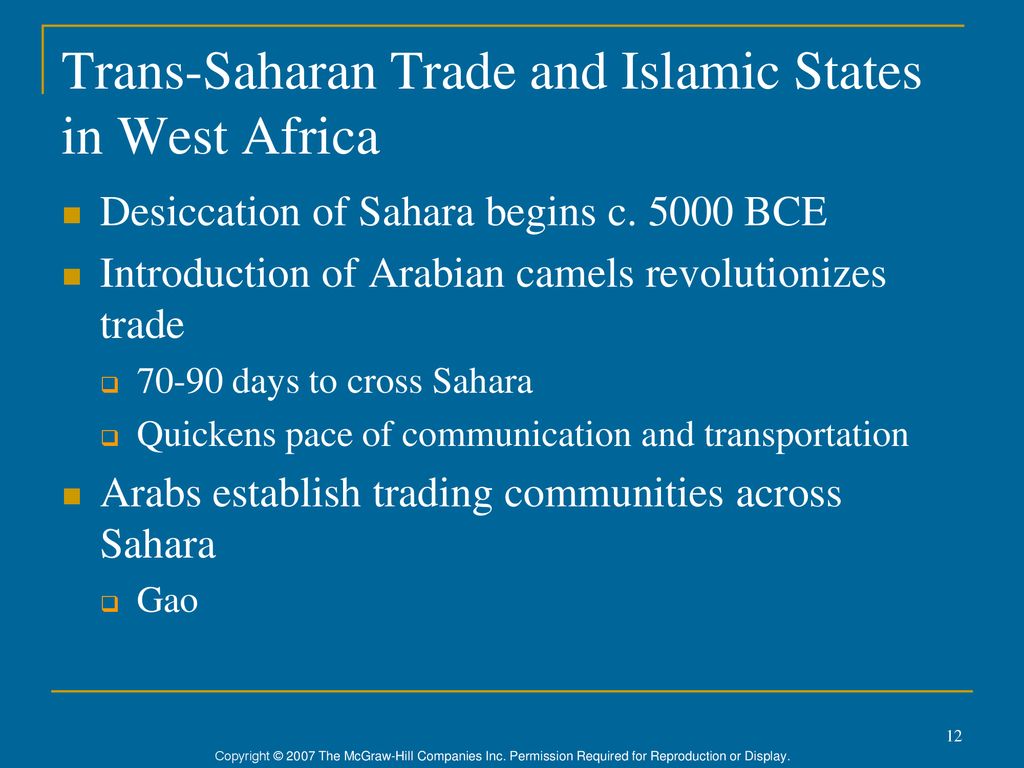 Trans-Saharan Trade and Islamic States in West Africa

Desiccation of Sahara begins c. 5000 BCE

Introduction of Arabian camels revolutionizes trade

70-90 days to cross Sahara

Quickens pace of communication and transportation

Arabs establish trading communities across Sahara

Gao

12

Copyright © 2007 The McGraw-Hill Companies Inc. Permission Required for Reproduction or Display.